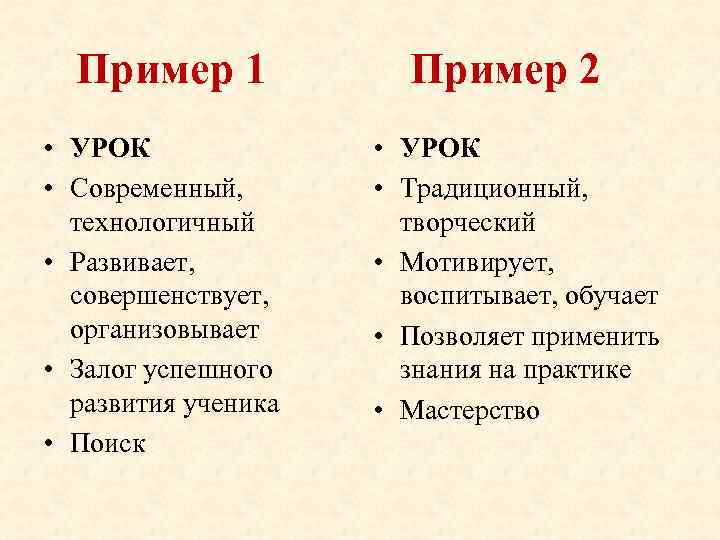 Пример 1

• УРОК
• Современный, технологичный
• Развивает, совершенствует, организовывает
• Залог успешного развития ученика
• Поиск

Пример 2

• УРОК
• Традиционный, творческий
• Мотивирует, воспитывает, обучает
• Позволяет применить знания на практике
• Мастерство